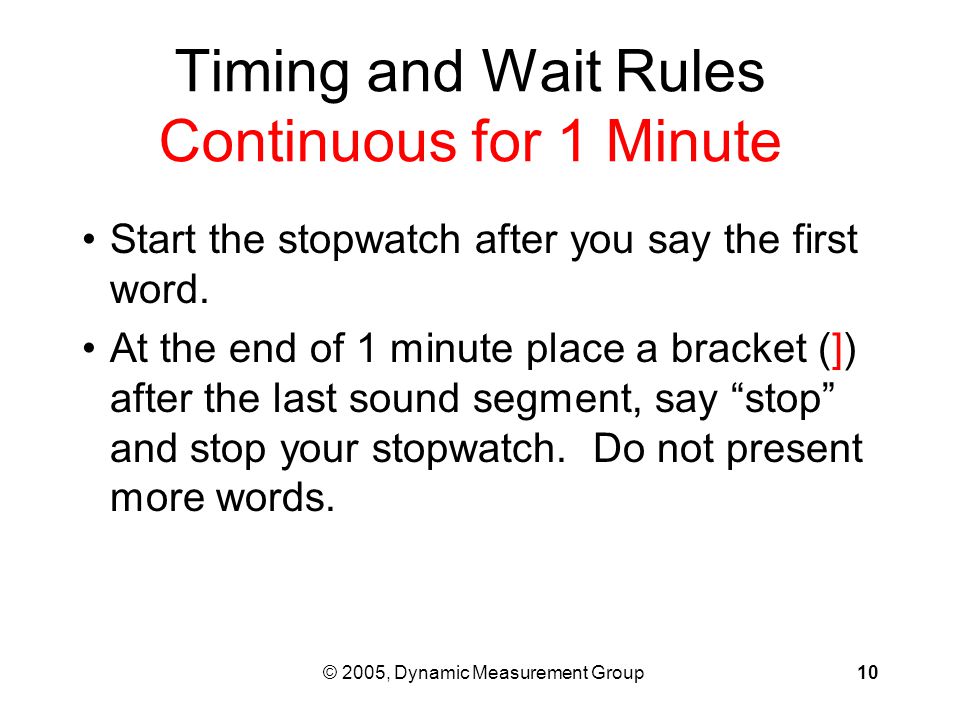 Timing and Wait Rules
Continuous for 1 Minute

• Start the stopwatch after you say the first word.

• At the end of 1 minute place a bracket (]) after the last sound segment, say “stop” and stop your stopwatch.  Do not present more words.

© 2005, Dynamic Measurement Group 10